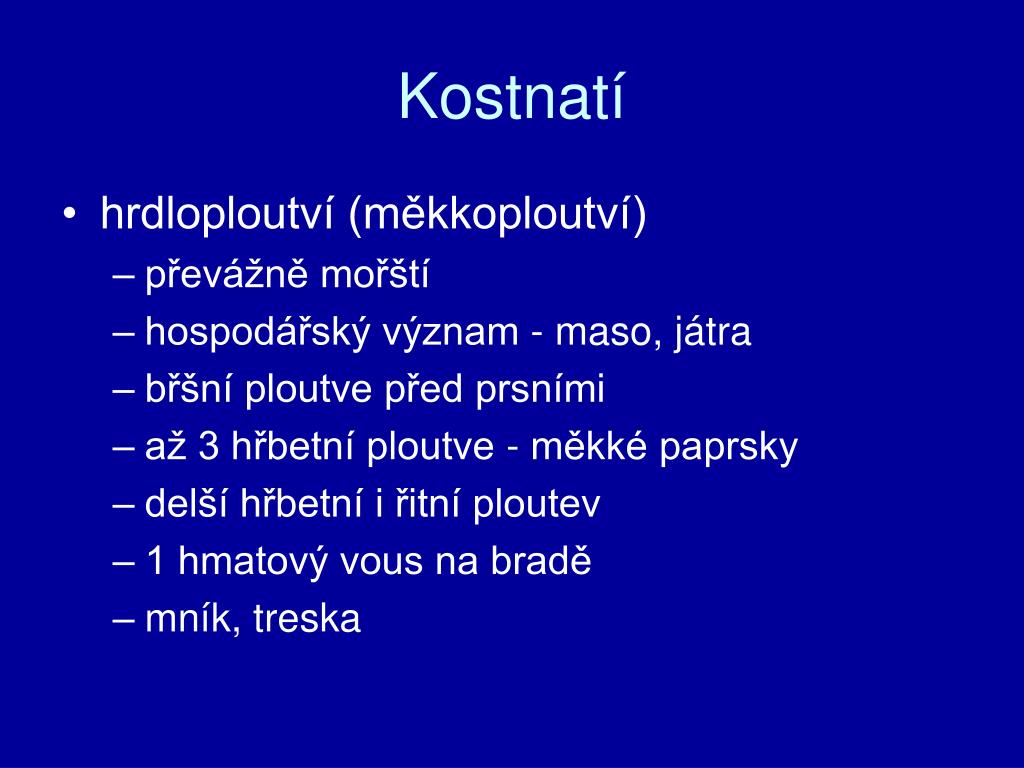 Kostnatí

• hrdloploutví (měkkoploutví)
– převážně mořští
– hospodářský význam - maso, játra
– břšní ploutve před prsními
– až 3 hřbetní ploutve - měkké paprsky
– delší hřbetní i řitní ploutev
– 1 hmatový vous na bradě
– mník, treska